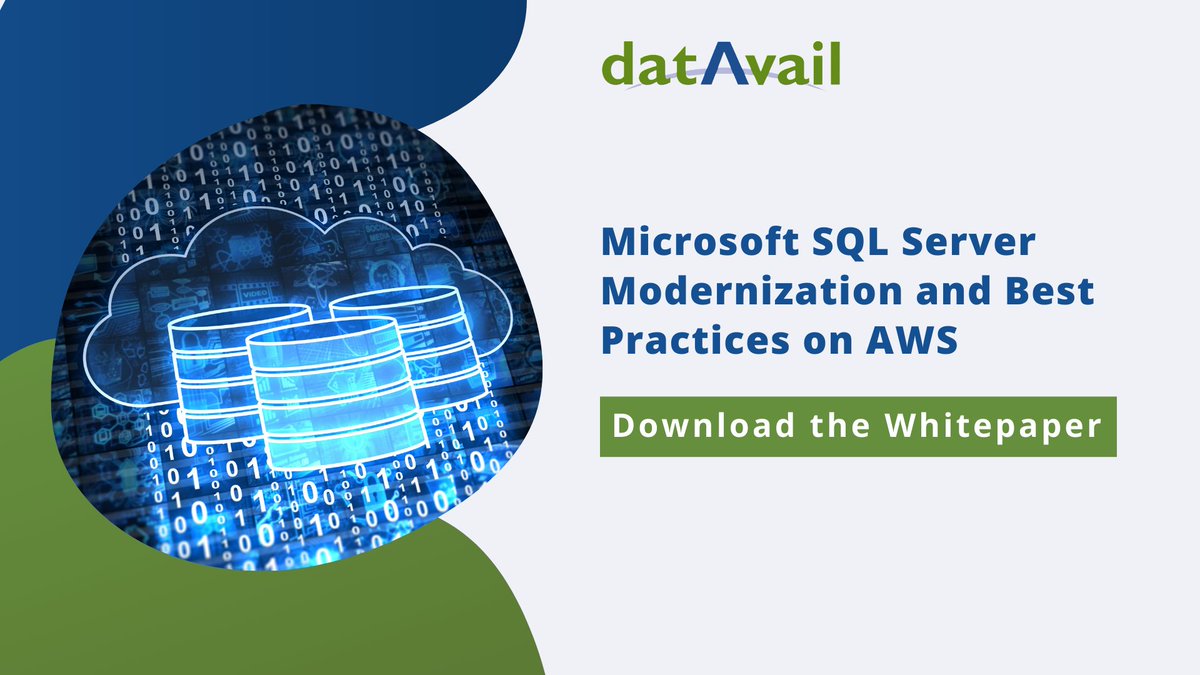 datAvail

Microsoft SQL Server Modernization and Best Practices on AWS

Download the Whitepaper